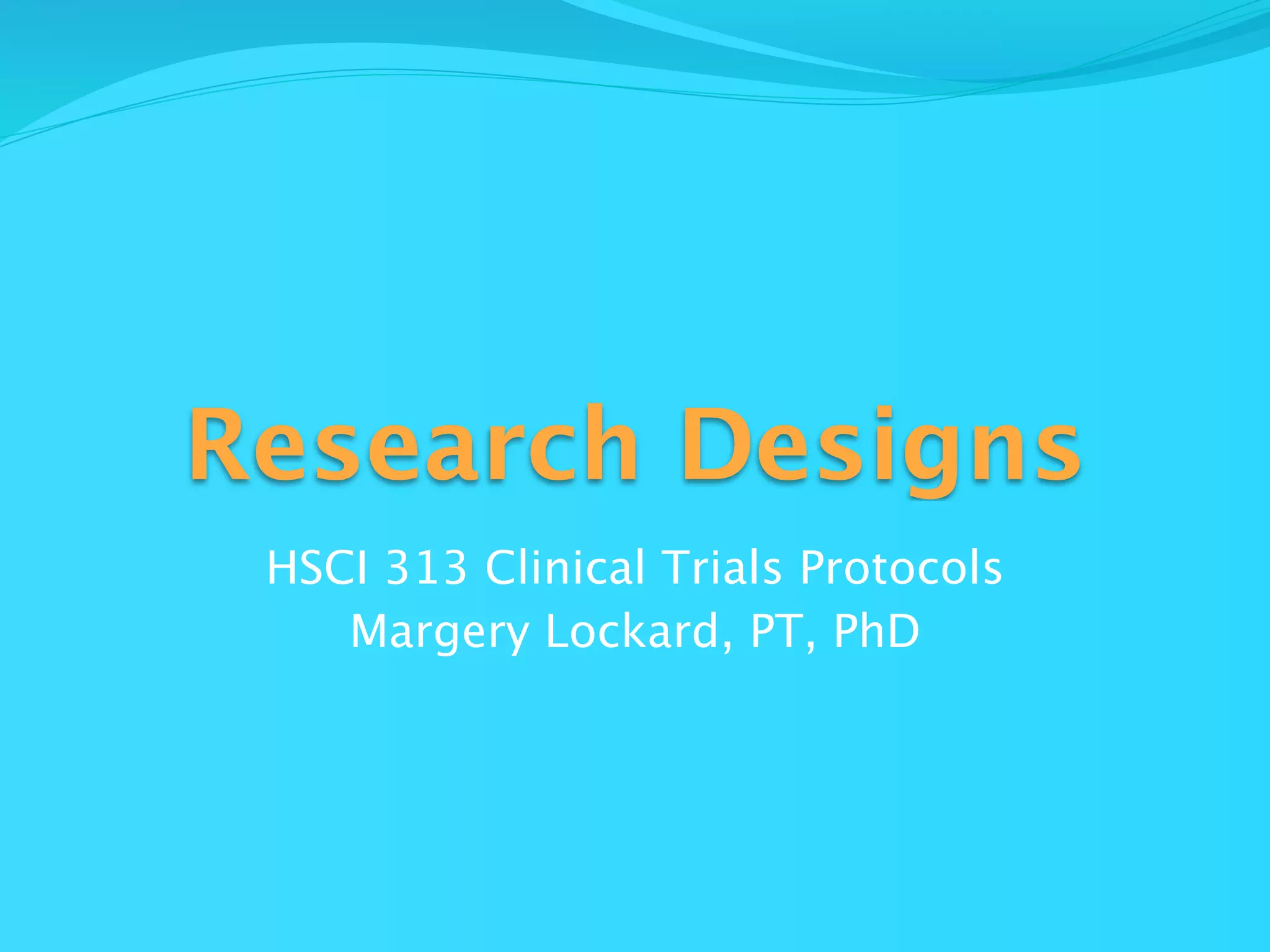 Research Designs

HSCI 313 Clinical Trials Protocols
Margery Lockard, PT, PhD